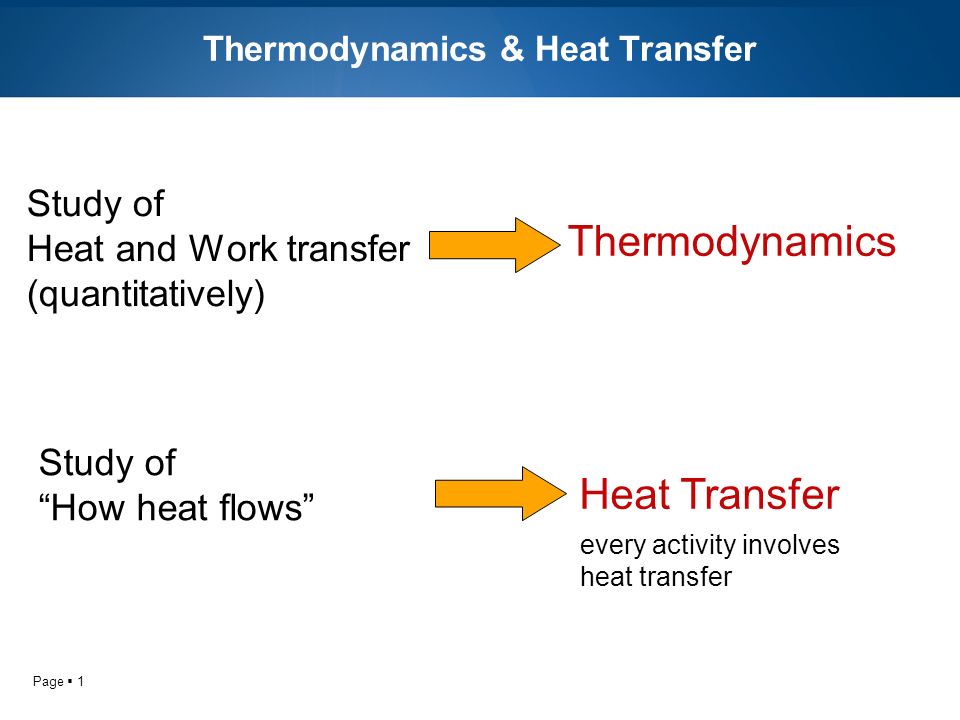 Thermodynamics & Heat Transfer

Study of
Heat and Work transfer
(quantitatively)

Thermodynamics

Study of
“How heat flows”

Heat Transfer

every activity involves heat transfer

Page ▪ 1